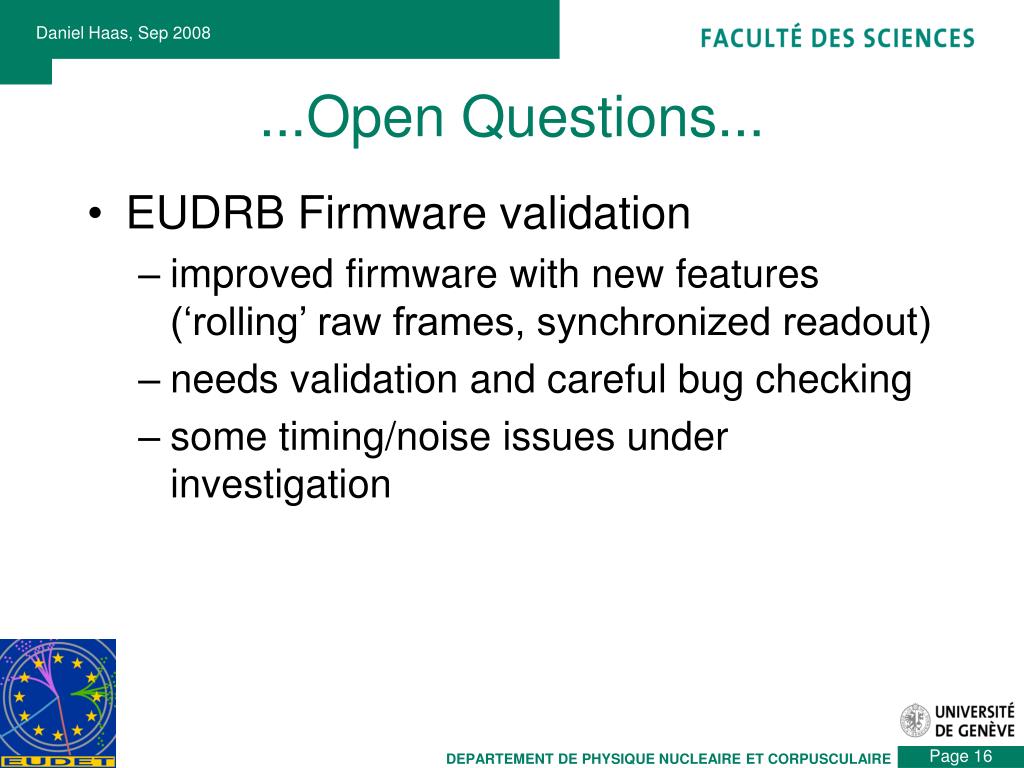 Daniel Haas, Sep 2008

FACULTÉ DES SCIENCES

...Open Questions...

• EUDRB Firmware validation
– improved firmware with new features (‘rolling’ raw frames, synchronized readout)
– needs validation and careful bug checking
– some timing/noise issues under investigation

EUDET

UNIVERSITÉ DE GENÈVE

DEPARTEMENT DE PHYSIQUE NUCLEAIRE ET CORPUSCULAIRE

Page 16